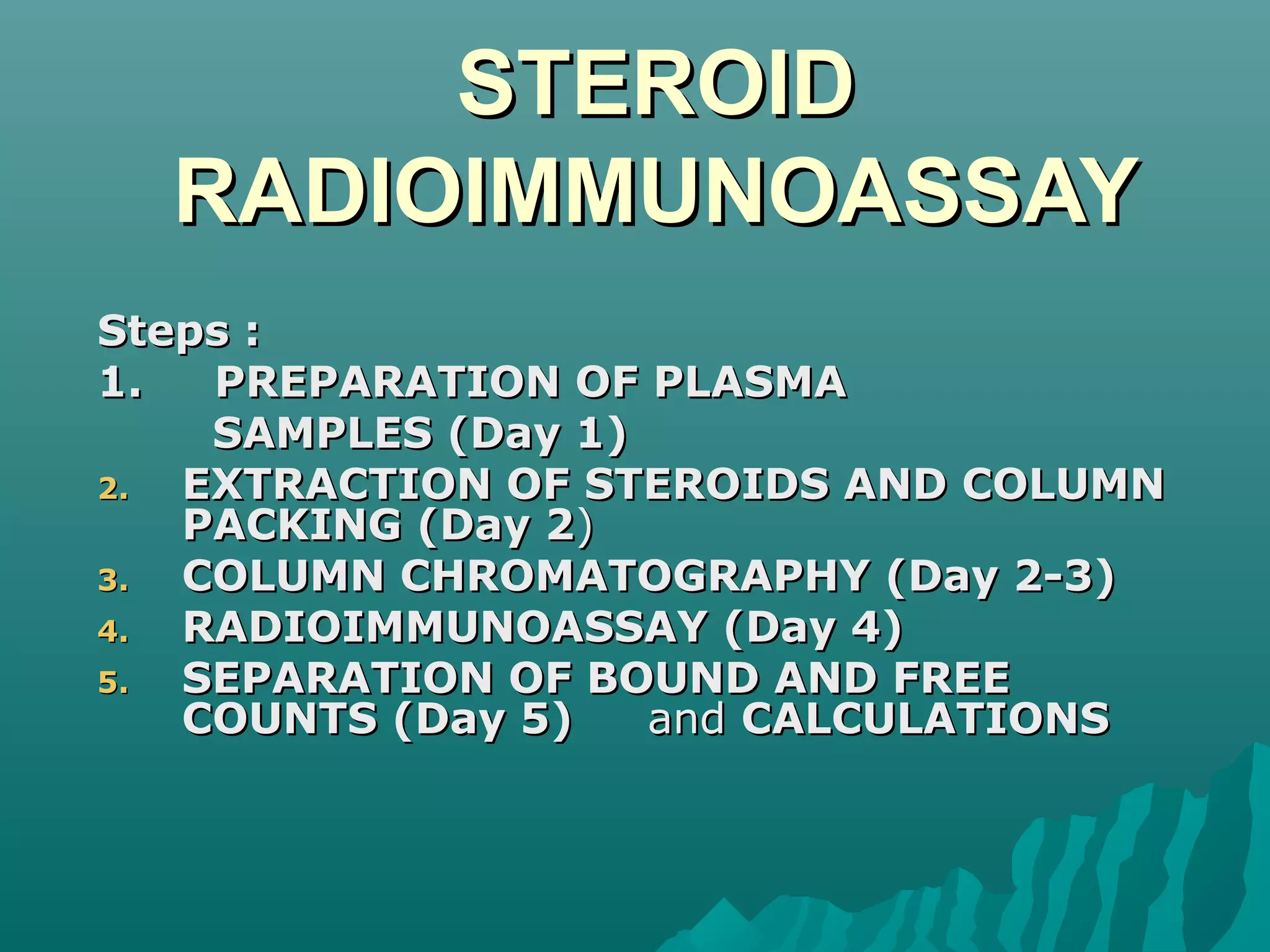 STEROID RADIOIMMUNOASSAY

Steps :

1. PREPARATION OF PLASMA SAMPLES (Day 1)
2. EXTRACTION OF STEROIDS AND COLUMN PACKING (Day 2)
3. COLUMN CHROMATOGRAPHY (Day 2-3)
4. RADIOIMMUNOASSAY (Day 4)
5. SEPARATION OF BOUND AND FREE COUNTS (Day 5) and CALCULATIONS